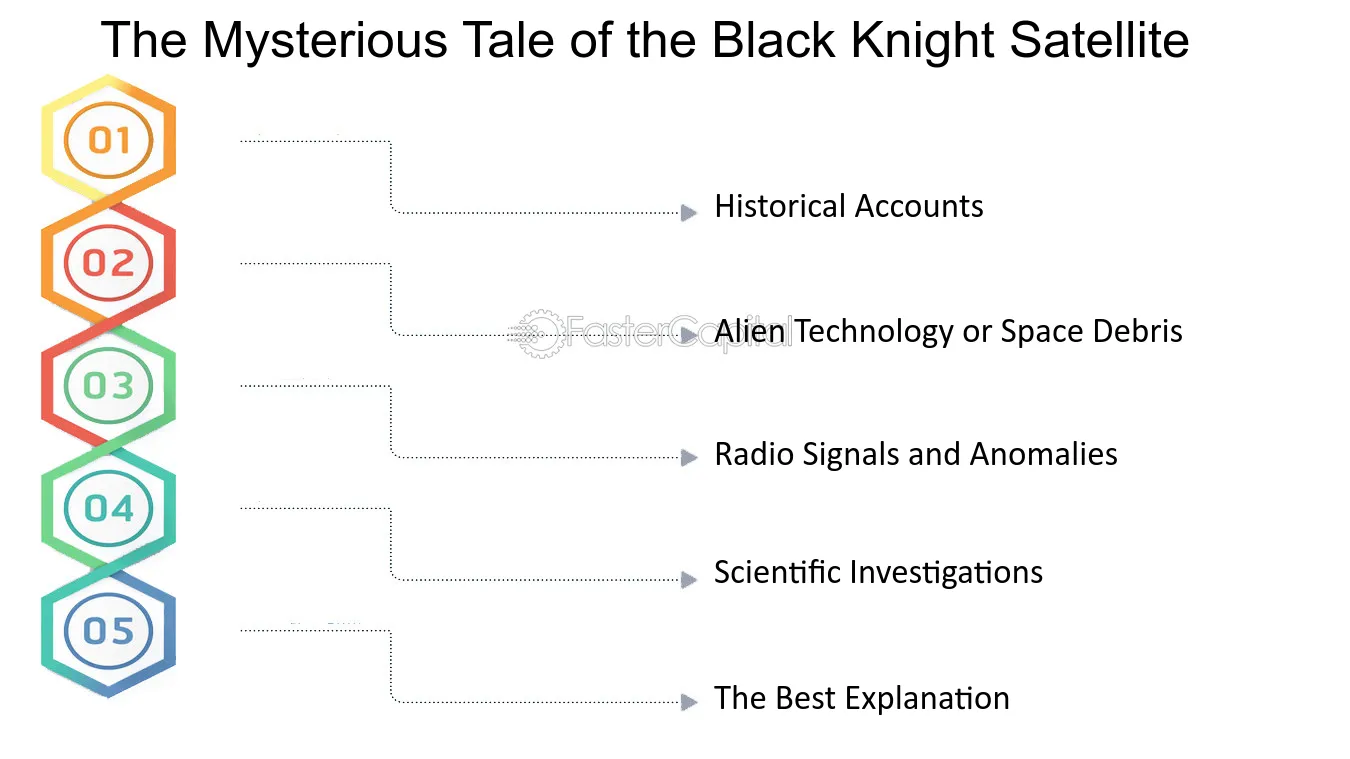 The Mysterious Tale of the Black Knight Satellite

01

Historical Accounts

02

Alien Technology or Space Debris

FasterCapital

03

Radio Signals and Anomalies

04

Scientific Investigations

05

The Best Explanation